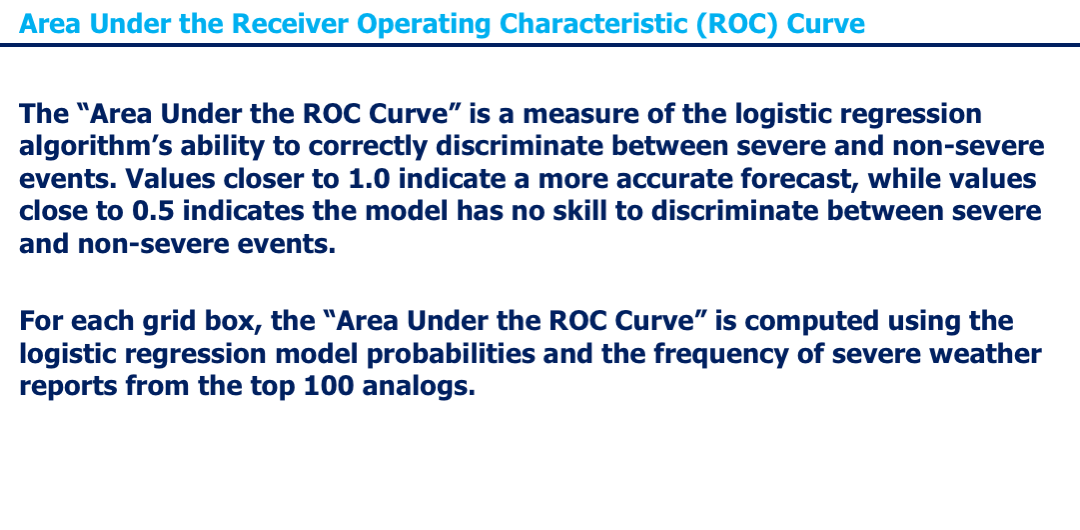 Area Under the Receiver Operating Characteristic (ROC) Curve

The “Area Under the ROC Curve” is a measure of the logistic regression algorithm’s ability to correctly discriminate between severe and non-severe events. Values closer to 1.0 indicate a more accurate forecast, while values close to 0.5 indicates the model has no skill to discriminate between severe and non-severe events.

For each grid box, the “Area Under the ROC Curve” is computed using the logistic regression model probabilities and the frequency of severe weather reports from the top 100 analogs.